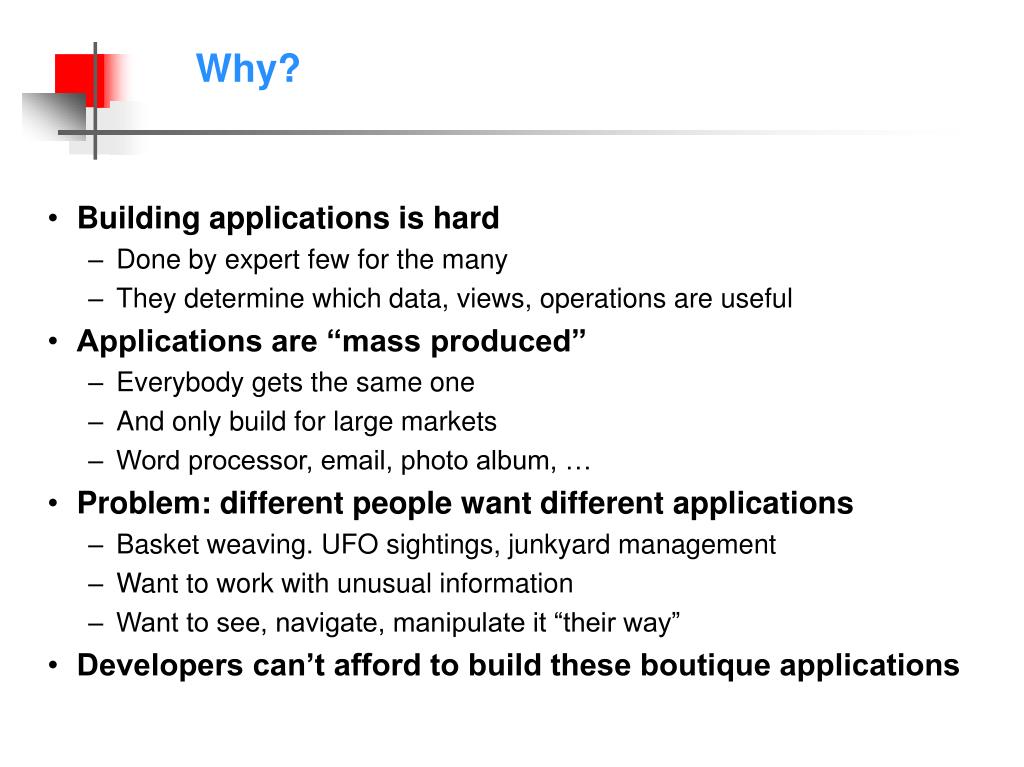 Why?

• Building applications is hard
– Done by expert few for the many
– They determine which data, views, operations are useful
• Applications are “mass produced”
– Everybody gets the same one
– And only build for large markets
– Word processor, email, photo album, …
• Problem: different people want different applications
– Basket weaving. UFO sightings, junkyard management
– Want to work with unusual information
– Want to see, navigate, manipulate it “their way”
• Developers can’t afford to build these boutique applications